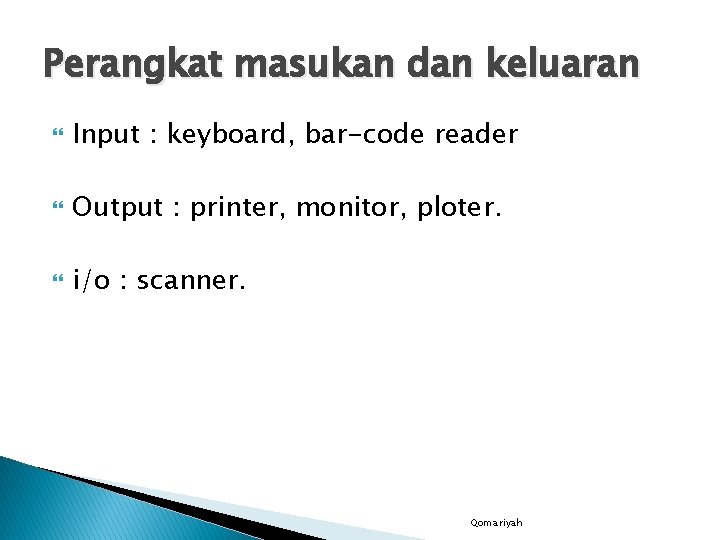 Perangkat masukan dan keluaran

Input : keyboard, bar-code reader

Output : printer, monitor, ploter.

i/o : scanner.

Qomariyah